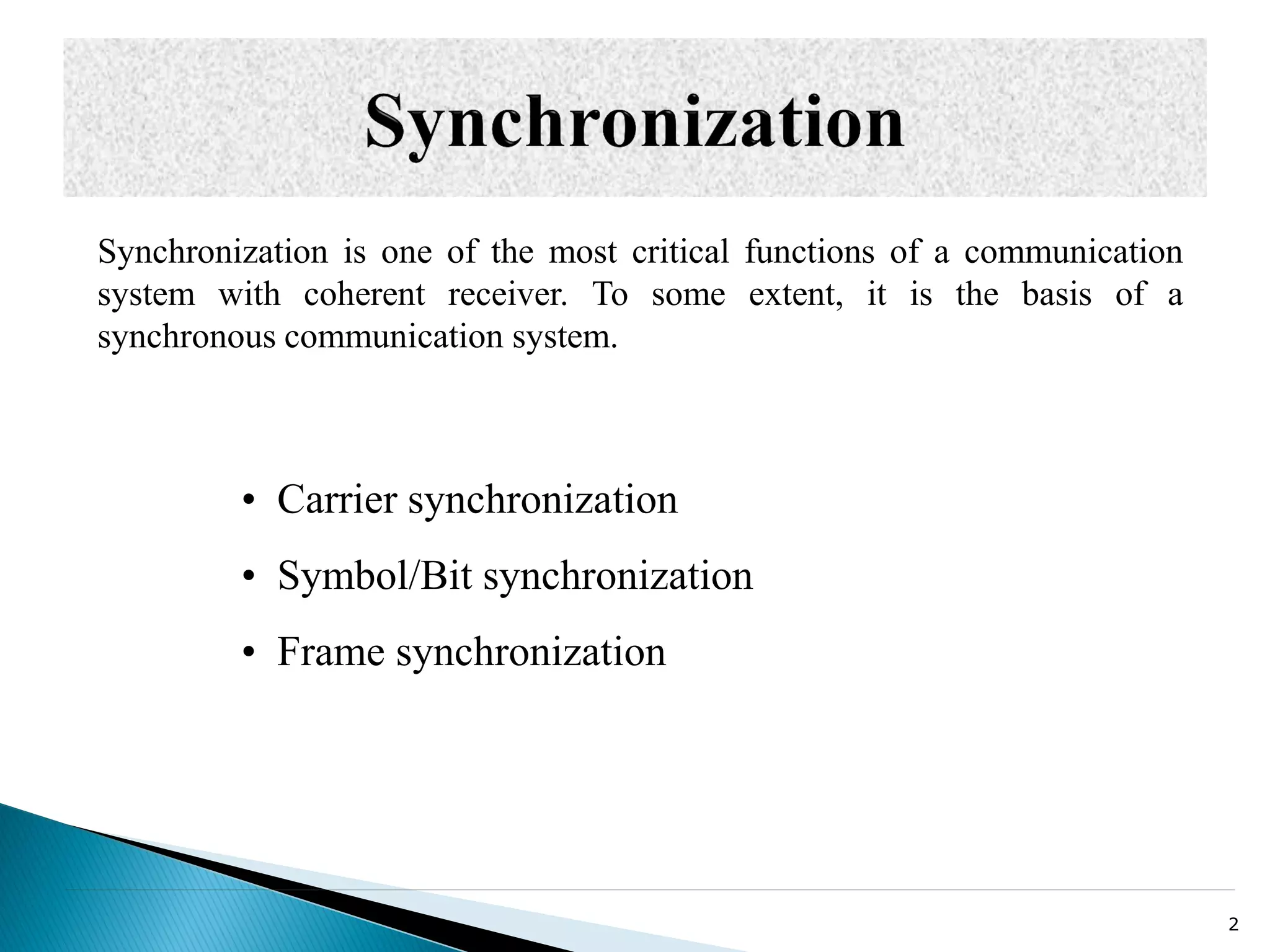 Synchronization

Synchronization is one of the most critical functions of a communication system with coherent receiver. To some extent, it is the basis of a synchronous communication system.

• Carrier synchronization
• Symbol/Bit synchronization
• Frame synchronization

2